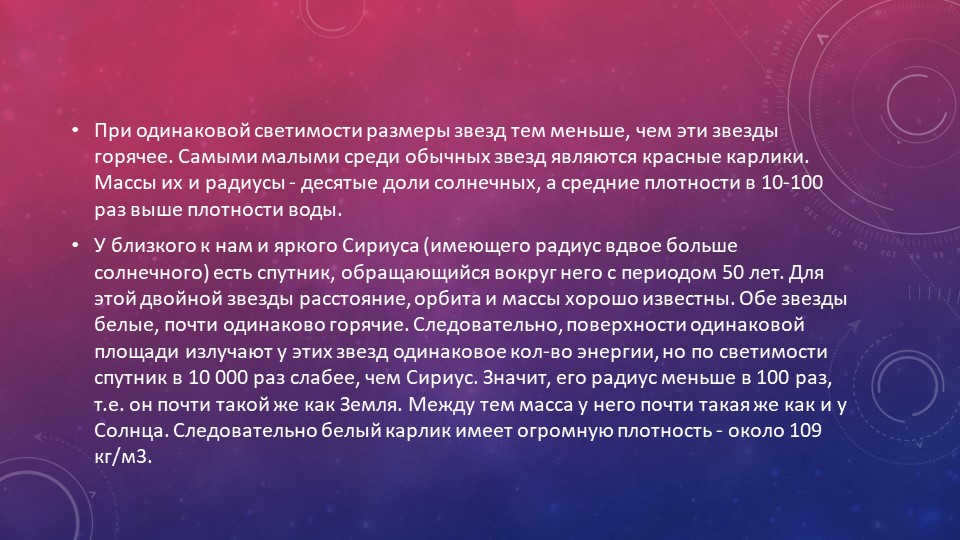 • При одинаковой светимости размеры звезд тем меньше, чем эти звезды горячее. Самыми малыми среди обычных звезд являются красные карлики. Массы их и радиусы - десятые доли солнечных, а средние плотности в 10-100 раз выше плотности воды.

• У близкого к нам и яркого Сириуса (имеющего радиус вдвое больше солнечного) есть спутник, обращающийся вокруг него с периодом 50 лет. Для этой двойной звезды расстояние, орбита и массы хорошо известны. Обе звезды белые, почти одинаково горячие. Следовательно, поверхности одинаковой площади излучают у этих звезд одинаковое кол-во энергии, но по светимости спутник в 10 000 раз слабее, чем Сириус. Значит, его радиус меньше в 100 раз, т.е. он почти такой же как Земля. Между тем масса у него почти такая же как и у Солнца. Следовательно белый карлик имеет огромную плотность - около 109 кг/м3.